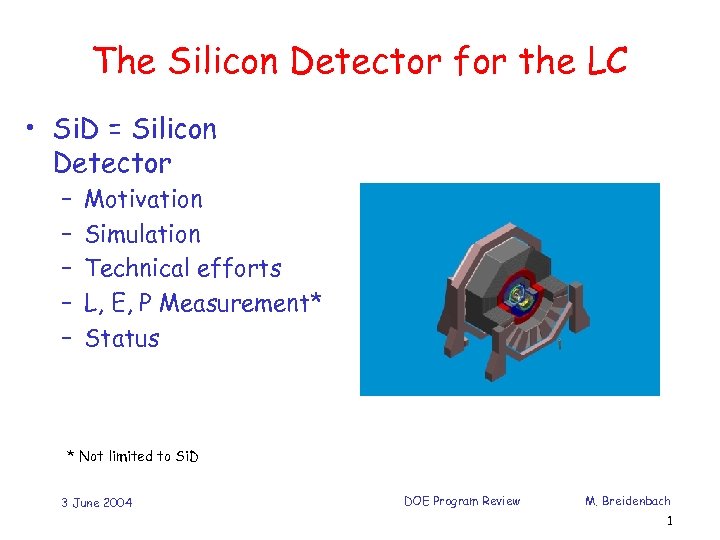 The Silicon Detector for the LC

• SiD = Silicon Detector
  – Motivation
  – Simulation
  – Technical efforts
  – L, E, P Measurement*
  – Status

* Not limited to SiD

3 June 2004

DOE Program Review

M. Breidenbach

1